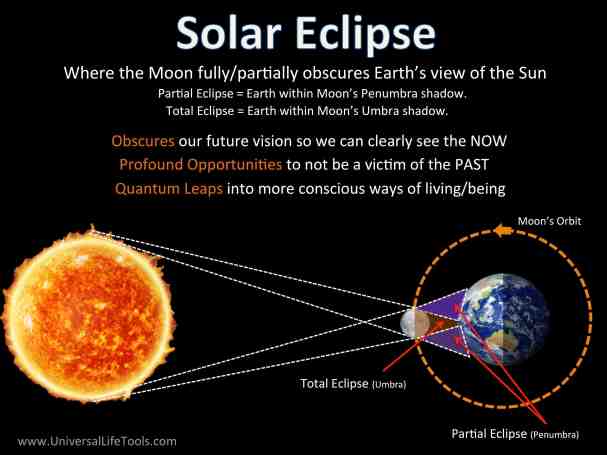 Solar Eclipse

Where the Moon fully/partially obscures Earth's view of the Sun
Partial Eclipse = Earth within Moon's Penumbra shadow.
Total Eclipse = Earth within Moon's Umbra shadow.

Obscures our future vision so we can clearly see the NOW
Profound Opportunities to not be a victim of the PAST
Quantum Leaps into more conscious ways of living/being

Moon's Orbit

Total Eclipse (Umbra)

Partial Eclipse (Penumbra)

www.UniversalLifeTools.com